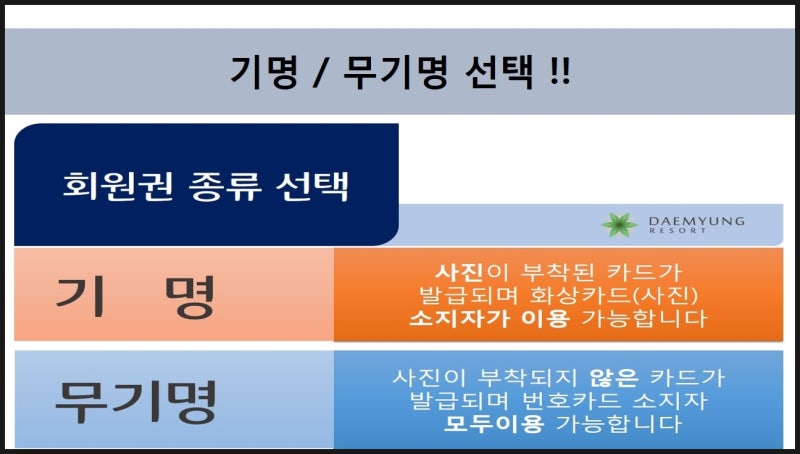 기명 / 무기명 선택 !!

회원권 종류 선택

DAEMYUNG RESORT

기 명

사진이 부착된 카드가 발급되며 화상카드(사진) 소지자가 이용 가능합니다

무기명

사진이 부착되지 않은 카드가 발급되며 번호카드 소지자 모두이용 가능합니다